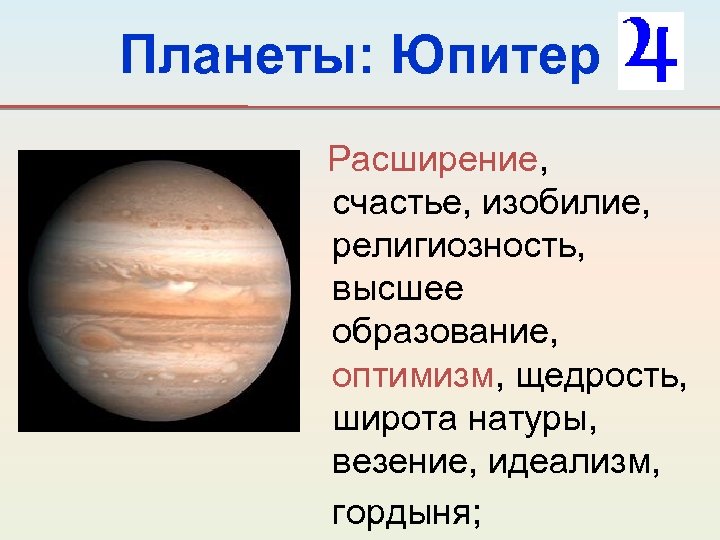 Планеты: Юпитер ♃

Расширение, счастье, изобилие, религиозность, высшее образование, оптимизм, щедрость, широта натуры, везение, идеализм, гордыня;